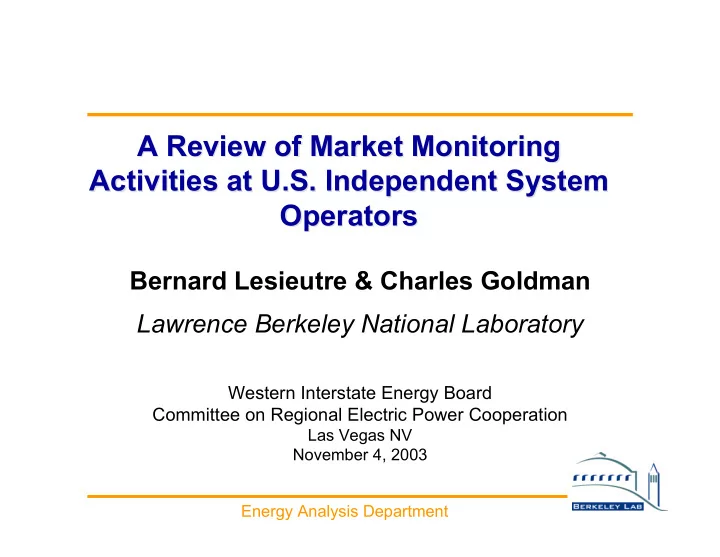 A Review of Market Monitoring Activities at U.S. Independent System Operators

Bernard Lesieutre & Charles Goldman

Lawrence Berkeley National Laboratory

Western Interstate Energy Board
Committee on Regional Electric Power Cooperation
Las Vegas NV
November 4, 2003

Energy Analysis Department

BERKELEY LAB